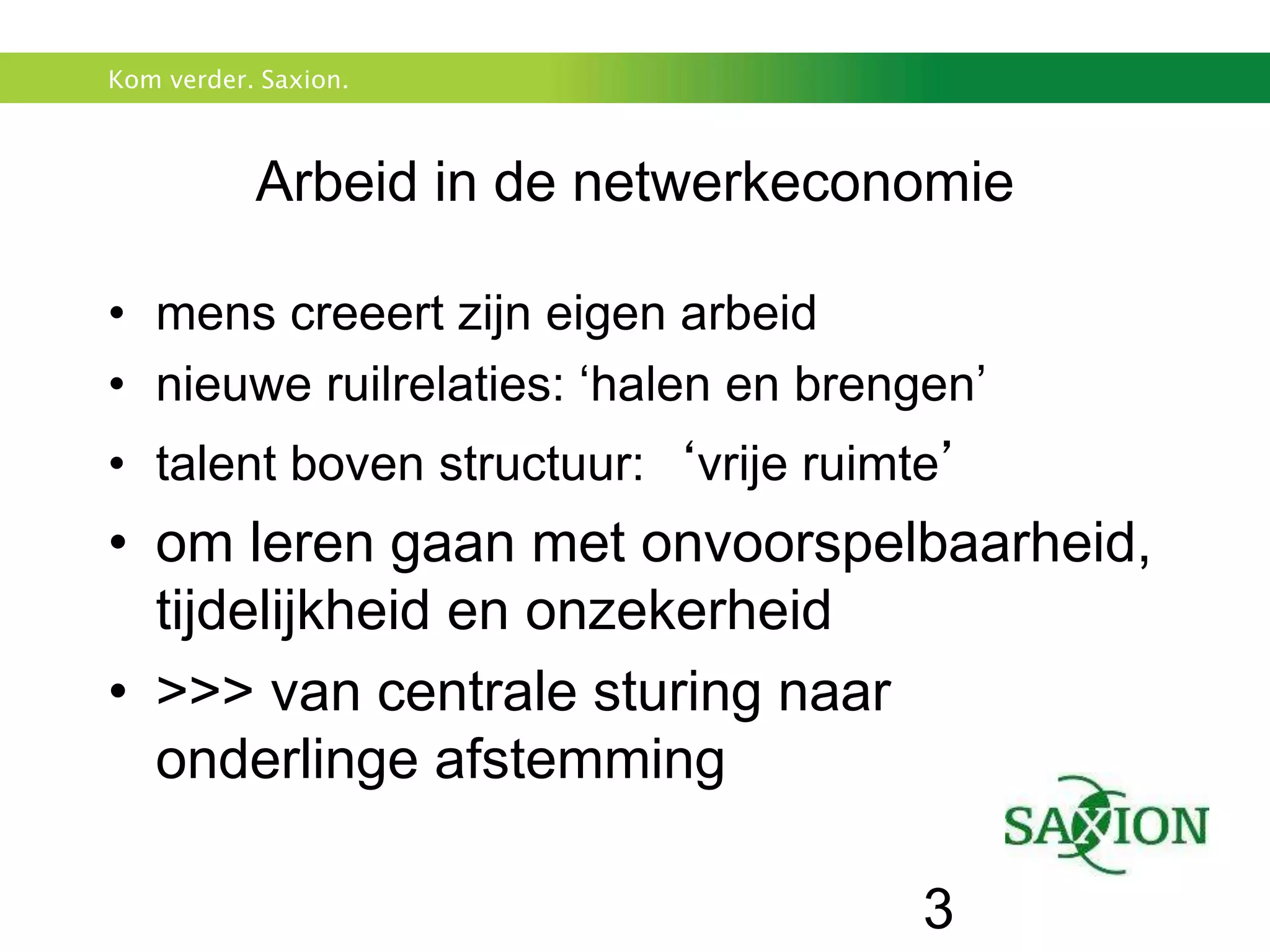 Kom verder. Saxion.

Arbeid in de netwerkeconomie

• mens creeert zijn eigen arbeid
• nieuwe ruilrelaties: ‘halen en brengen’
• talent boven structuur: ‘vrije ruimte’
• om leren gaan met onvoorspelbaarheid, tijdelijkheid en onzekerheid
• >>> van centrale sturing naar onderlinge afstemming

SAXION

3